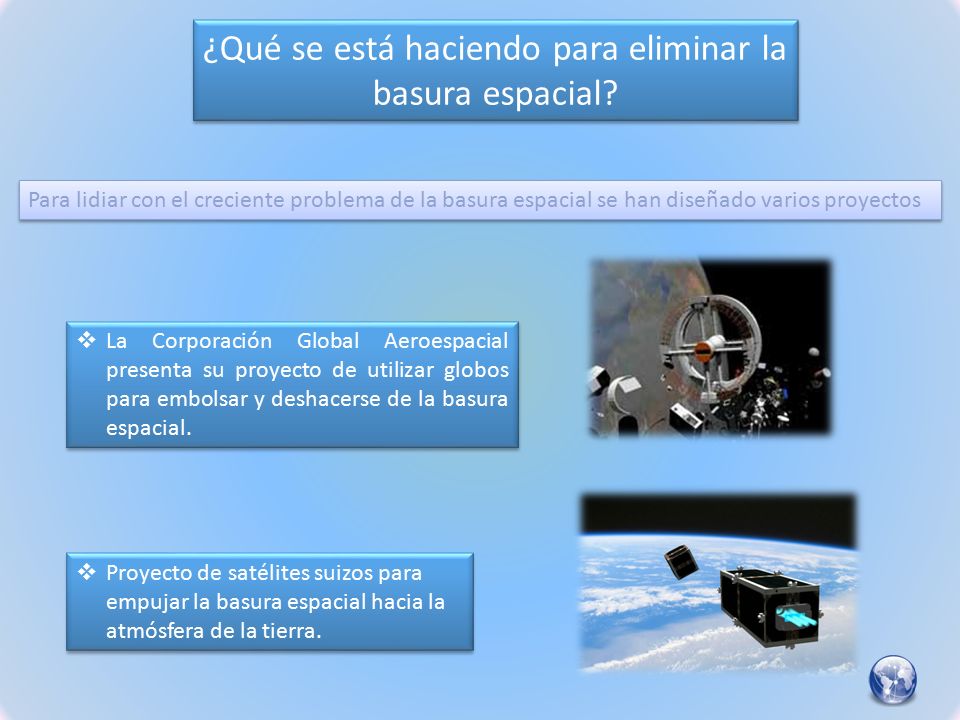 ¿Qué se está haciendo para eliminar la basura espacial?

Para lidiar con el creciente problema de la basura espacial se han diseñado varios proyectos

❖ La Corporación Global Aeroespacial presenta su proyecto de utilizar globos para embolsar y deshacerse de la basura espacial.

❖ Proyecto de satélites suizos para empujar la basura espacial hacia la atmósfera de la tierra.